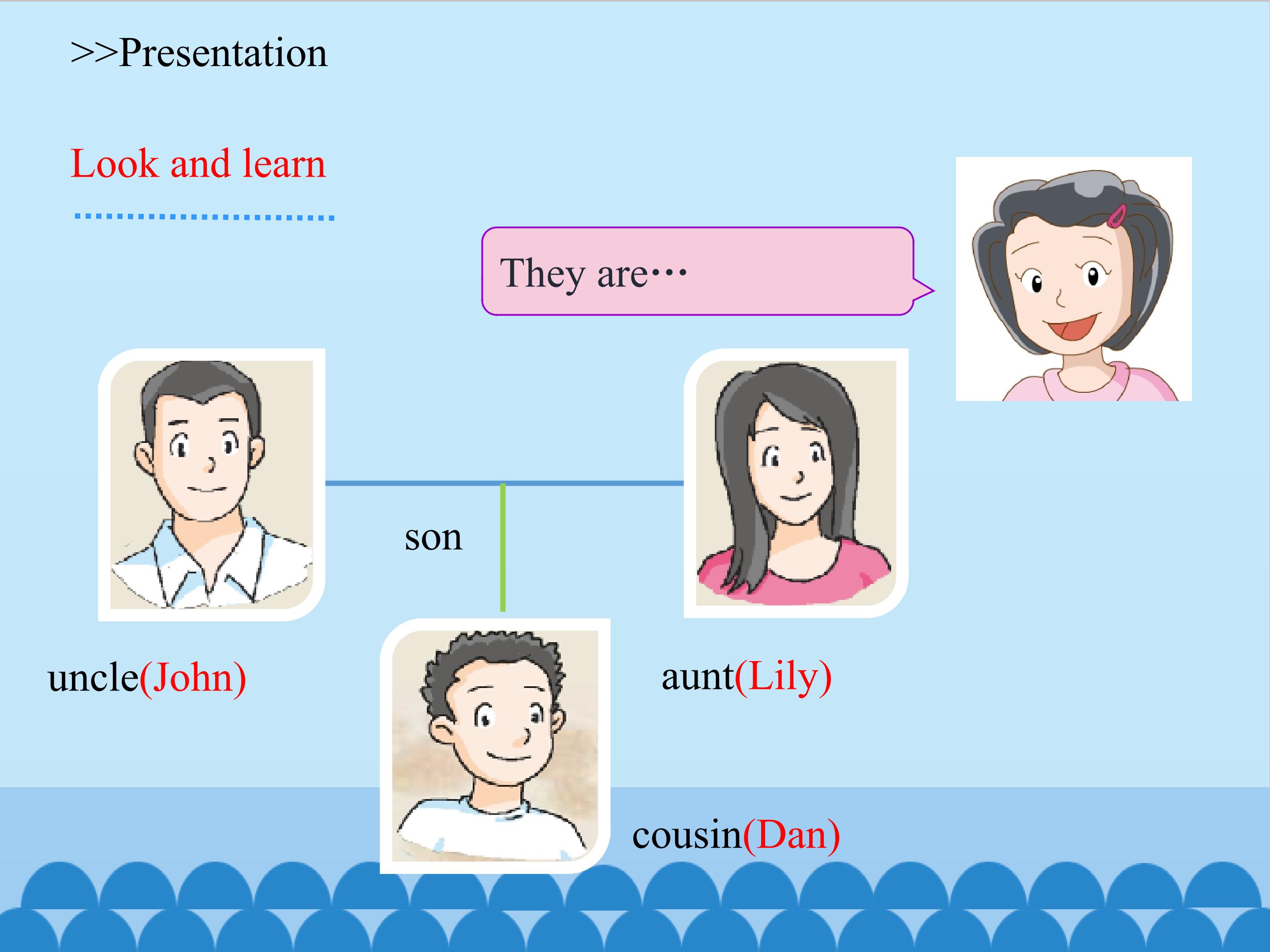 >>Presentation

Look and learn

They are···

son

uncle(John)

aunt(Lily)

cousin(Dan)